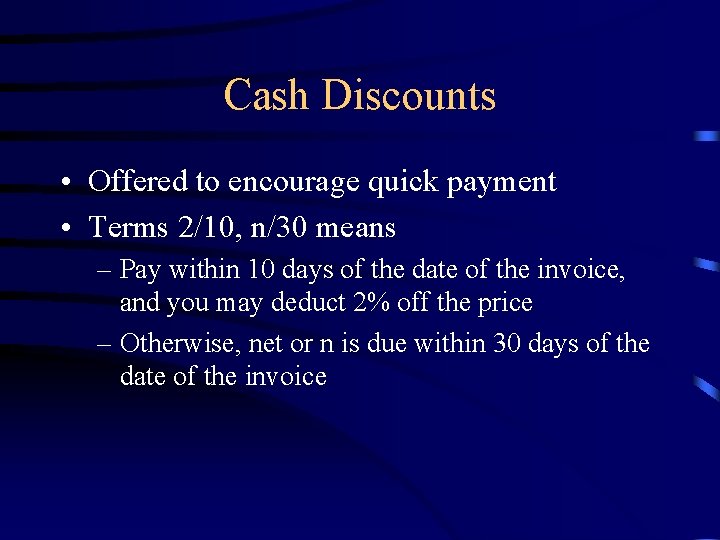 Cash Discounts

• Offered to encourage quick payment
• Terms 2/10, n/30 means
– Pay within 10 days of the date of the invoice, and you may deduct 2% off the price
– Otherwise, net or n is due within 30 days of the date of the invoice